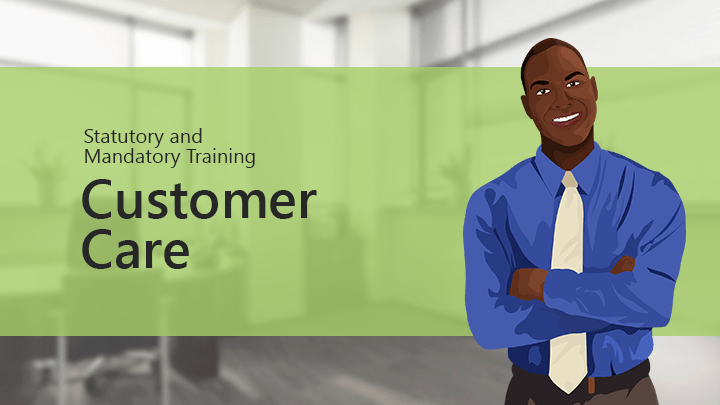 Statutory and Mandatory Training

Customer Care